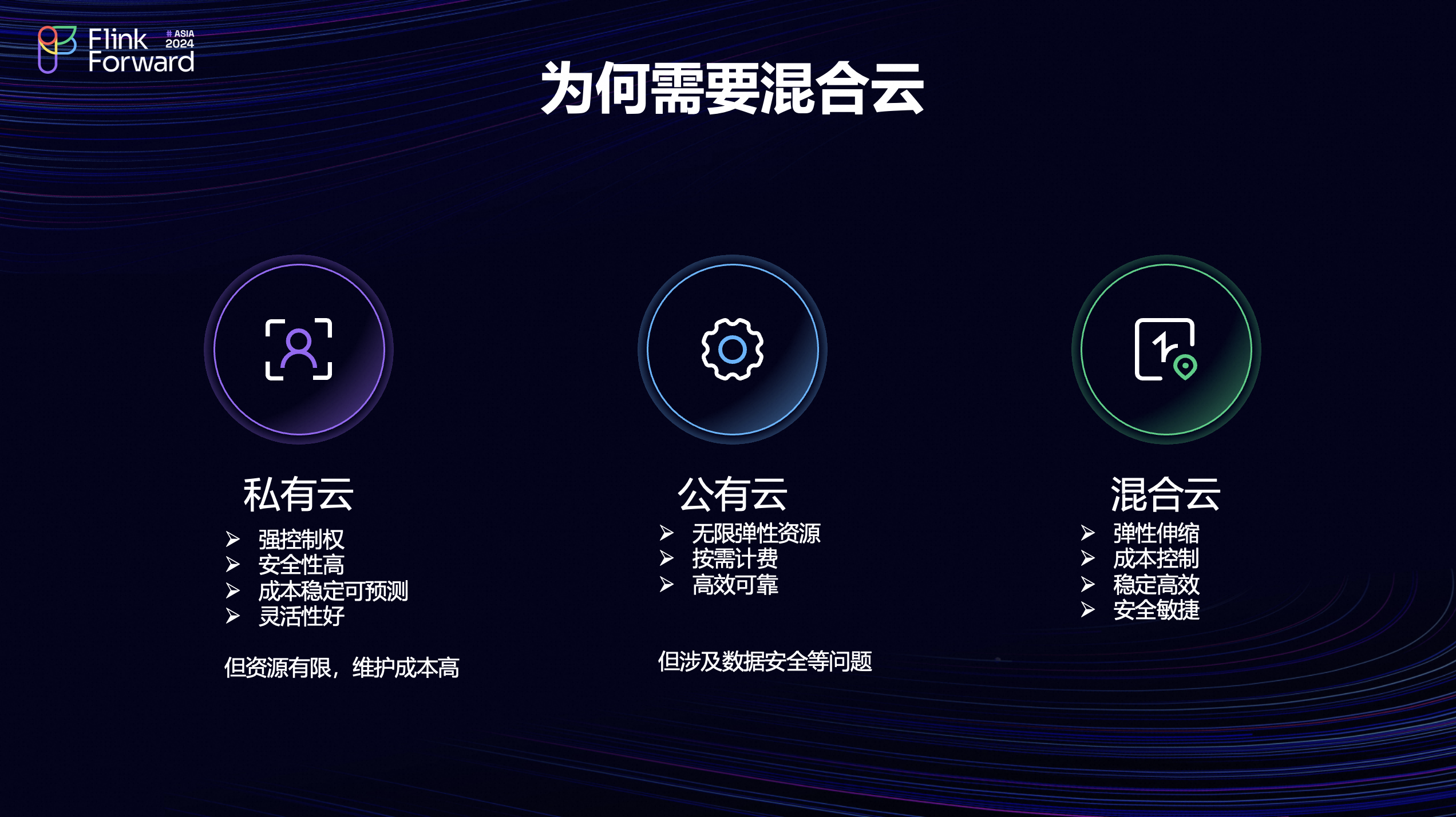 Flink Forward # ASIA 2024

为何需要混合云

私有云
➢ 强控制权
➢ 安全性高
➢ 成本稳定可预测
➢ 灵活性好

但资源有限，维护成本高

公有云
➢ 无限弹性资源
➢ 按需计费
➢ 高效可靠

但涉及数据安全等问题

混合云
➢ 弹性伸缩
➢ 成本控制
➢ 稳定高效
➢ 安全敏捷